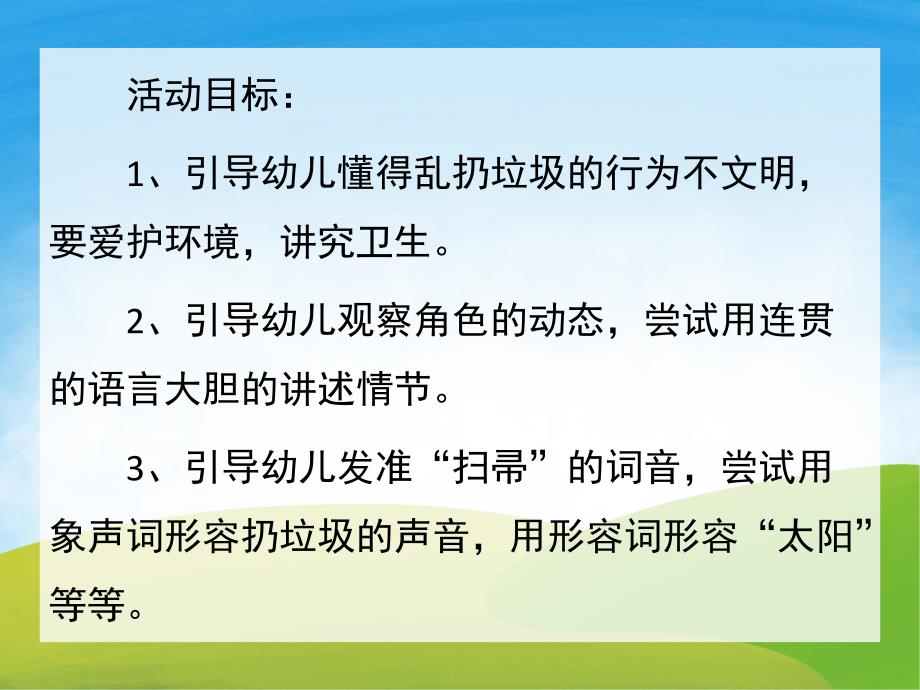 活动目标：

1、引导幼儿懂得乱扔垃圾的行为不文明，要爱护环境，讲究卫生。

2、引导幼儿观察角色的动态，尝试用连贯的语言大胆的讲述情节。

3、引导幼儿发准“扫帚”的词音，尝试用象声词形容扔垃圾的声音，用形容词形容“太阳”等等。